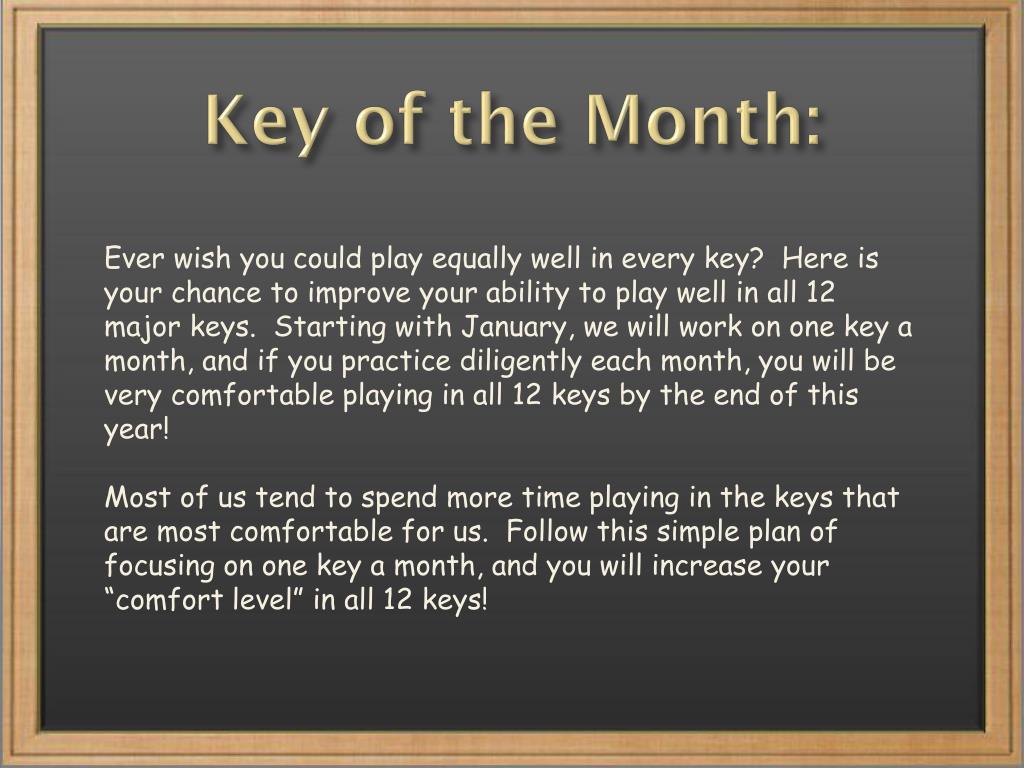 Key of the Month:

Ever wish you could play equally well in every key? Here is your chance to improve your ability to play well in all 12 major keys. Starting with January, we will work on one key a month, and if you practice diligently each month, you will be very comfortable playing in all 12 keys by the end of this year!

Most of us tend to spend more time playing in the keys that are most comfortable for us. Follow this simple plan of focusing on one key a month, and you will increase your “comfort level” in all 12 keys!